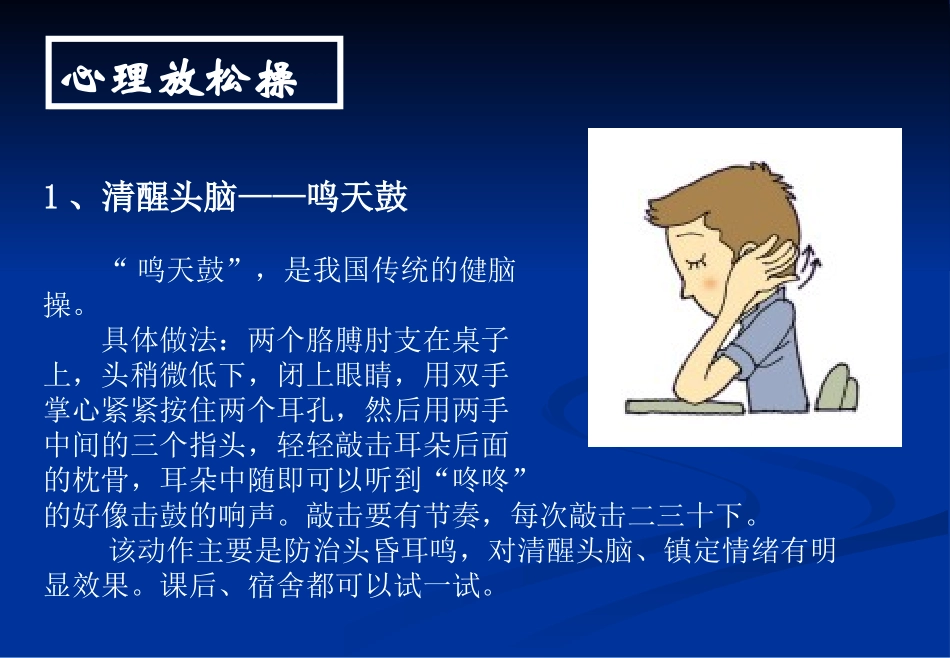 心理放松操

1、清醒头脑——鸣天鼓

“鸣天鼓”，是我国传统的健脑操。

具体做法：两个胳膊肘支在桌子上，头稍微低下，闭上眼睛，用双手掌心紧紧按住两个耳孔，然后用两手中间的三个指头，轻轻敲击耳朵后面的枕骨，耳朵中随即可以听到“咚咚”的好像击鼓的响声。敲击要有节奏，每次敲击二三十下。

该动作主要是防治头昏耳鸣，对清醒头脑、镇定情绪有明显效果。课后、宿舍都可以试一试。